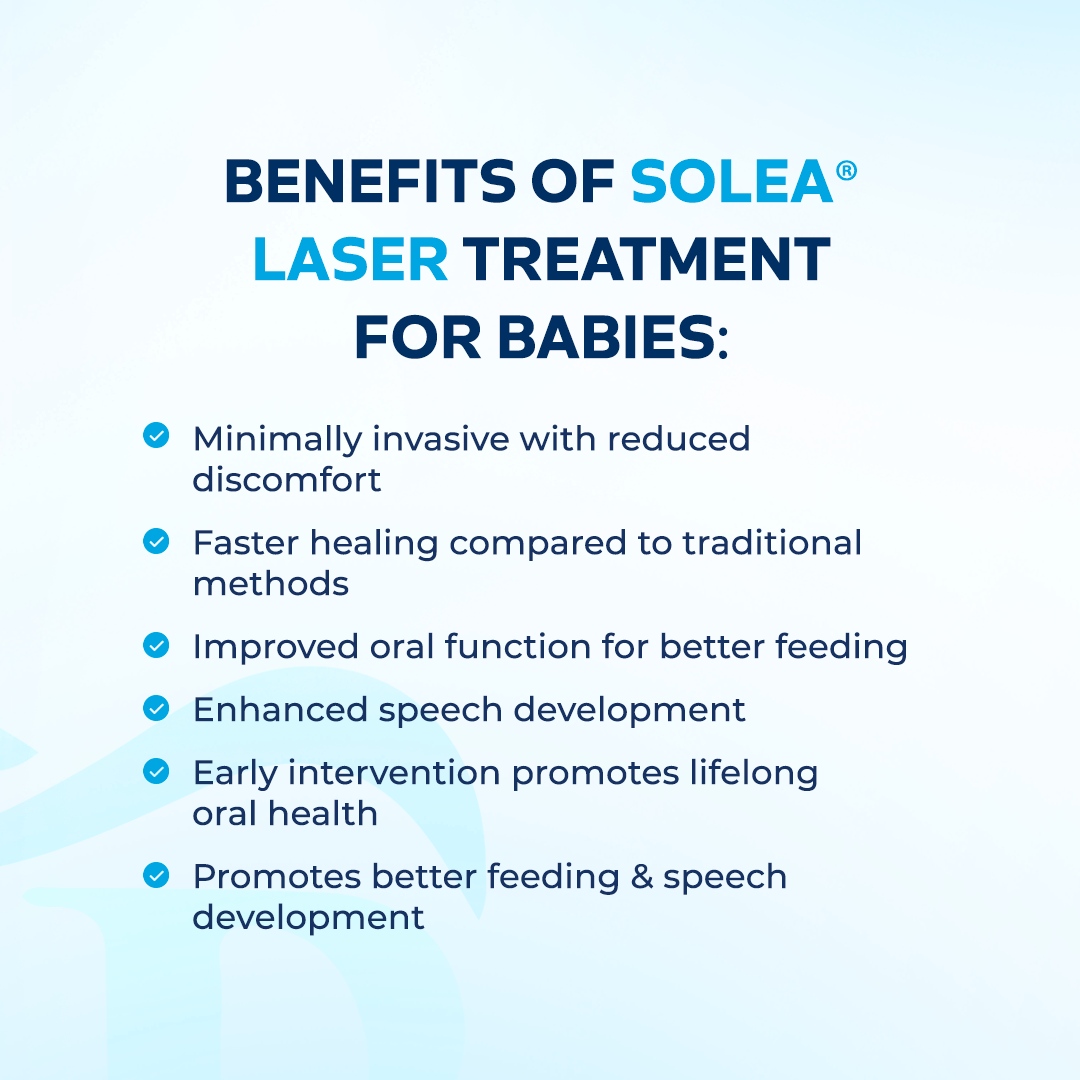 BENEFITS OF SOLEA® LASER TREATMENT FOR BABIES:

Minimally invasive with reduced discomfort

Faster healing compared to traditional methods

Improved oral function for better feeding

Enhanced speech development

Early intervention promotes lifelong oral health

Promotes better feeding & speech development